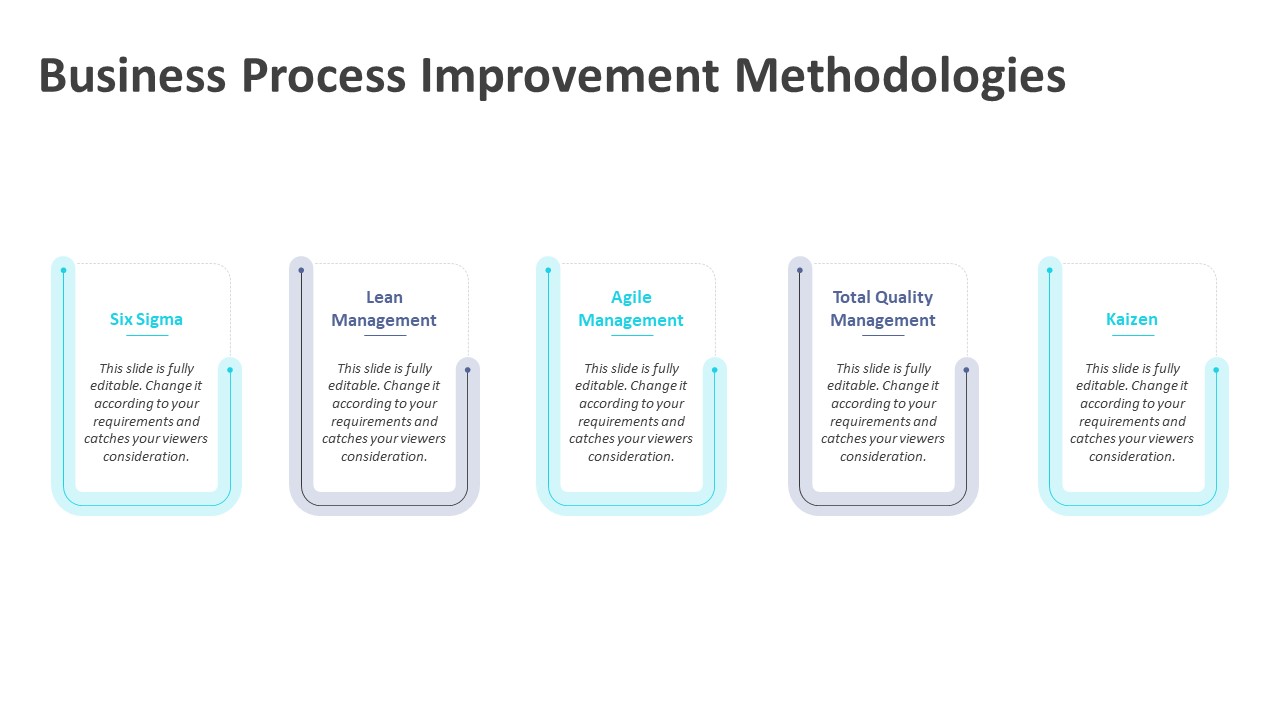 Business Process Improvement Methodologies

Six Sigma

This slide is fully editable. Change it according to your requirements and catches your viewers consideration.

Lean Management

This slide is fully editable. Change it according to your requirements and catches your viewers consideration.

Agile Management

This slide is fully editable. Change it according to your requirements and catches your viewers consideration.

Total Quality Management

This slide is fully editable. Change it according to your requirements and catches your viewers consideration.

Kaizen

This slide is fully editable. Change it according to your requirements and catches your viewers consideration.